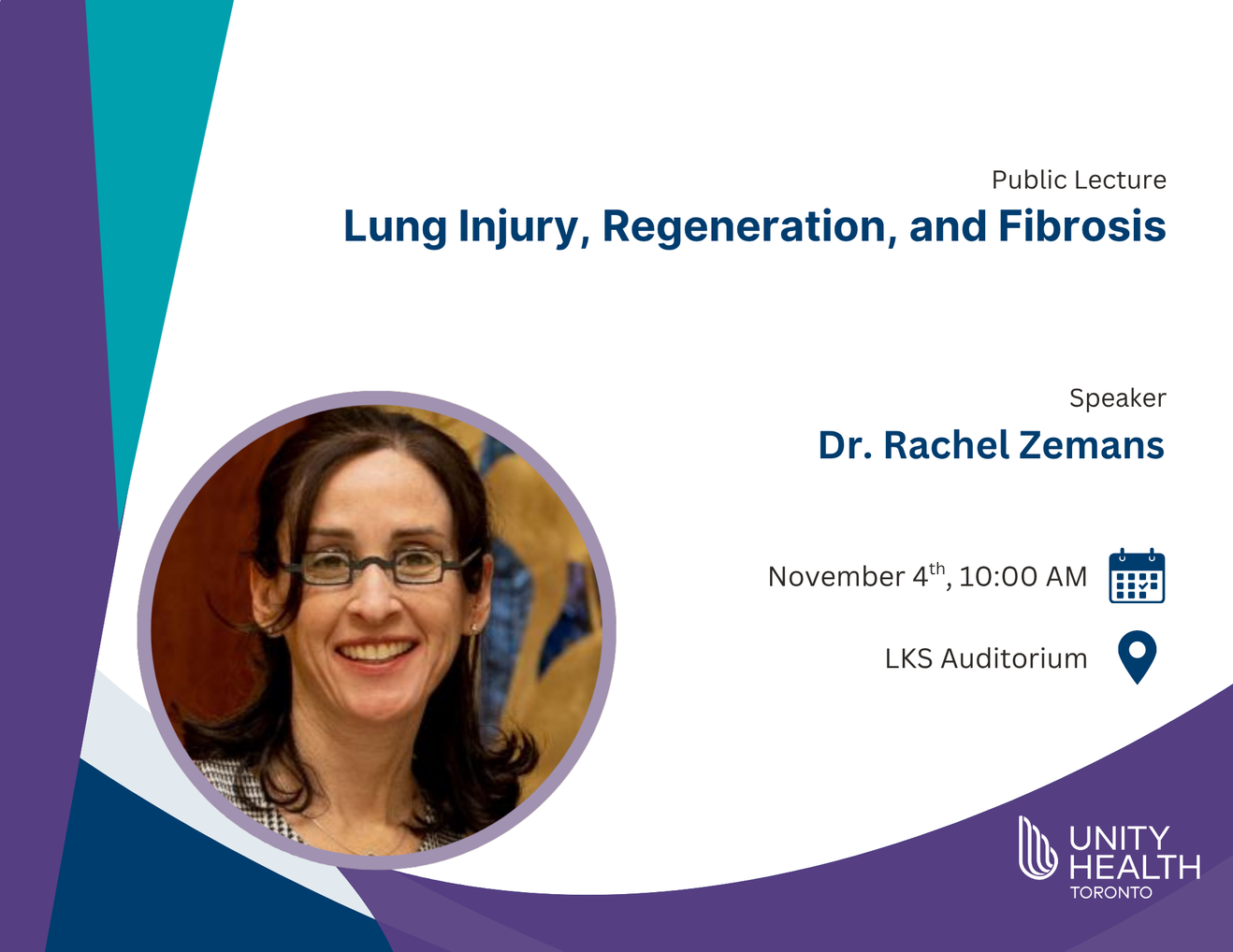 Public Lecture
Lung Injury, Regeneration, and Fibrosis

Speaker
Dr. Rachel Zemans

November 4$^{th}$, 10:00 AM

LKS Auditorium

UNITY HEALTH TORONTO